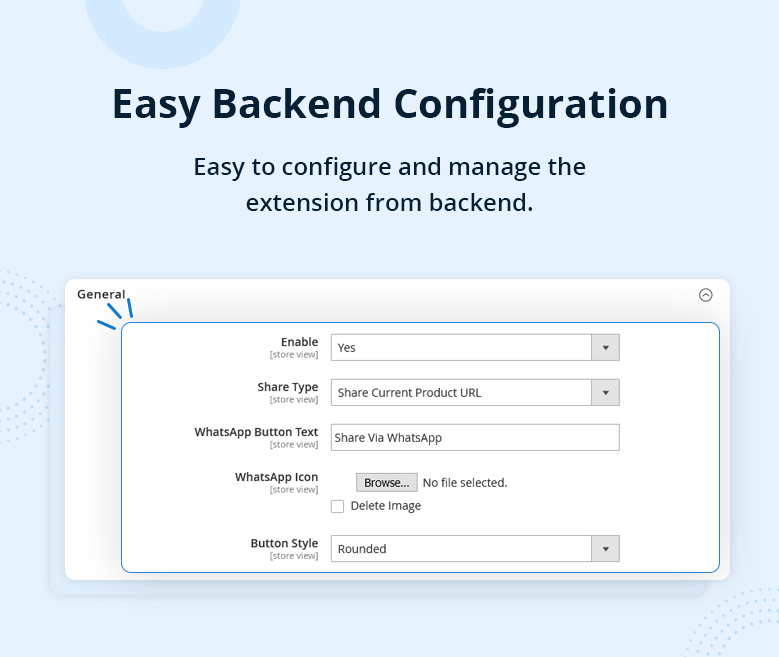 Easy Backend Configuration

Easy to configure and manage the extension from backend.

General

Enable
[store view]
Yes

Share Type
[store view]
Share Current Product URL

WhatsApp Button Text
[store view]
Share Via WhatsApp

WhatsApp Icon
[store view]
Browse... No file selected.
Delete Image

Button Style
[store view]
Rounded